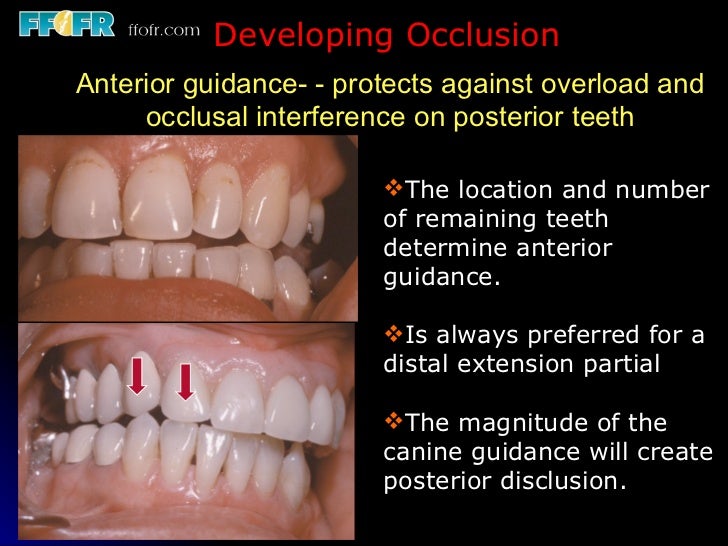 FFOFR ffofr.com Developing Occlusion

Anterior guidance- - protects against overload and occlusal interference on posterior teeth

❖The location and number of remaining teeth determine anterior guidance.

❖Is always preferred for a distal extension partial

❖The magnitude of the canine guidance will create posterior disclusion.